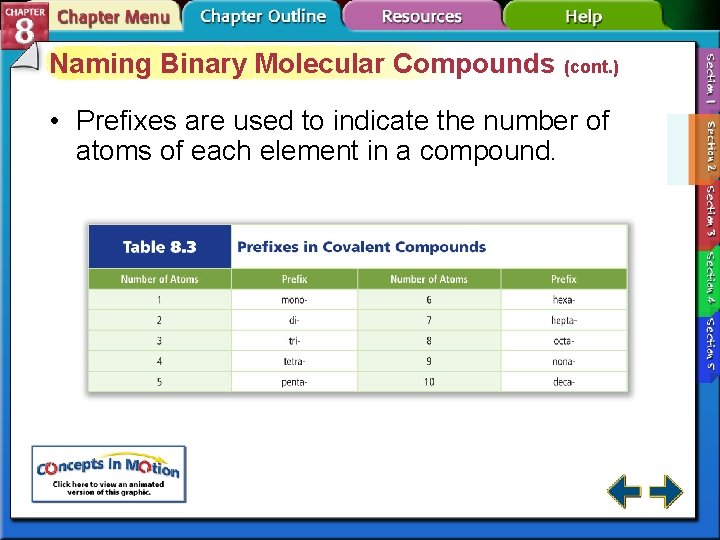 CHAPTER 8 Chapter Menu Chapter Outline Resources Help

Naming Binary Molecular Compounds (cont.)

• Prefixes are used to indicate the number of atoms of each element in a compound.

Table 8.3 Prefixes in Covalent Compounds

| Number of Atoms | Prefix | Number of Atoms | Prefix |
|---|---|---|---|
| 1 | mono- | 6 | hexa- |
| 2 | di- | 7 | hepta- |
| 3 | tri- | 8 | octa- |
| 4 | tetra- | 9 | nona- |
| 5 | penta- | 10 | deca- |

Concepts In Motion
Click here to view an animated version of this graphic.

Section 1
Section 2
Section 3
Section 4
Section 5